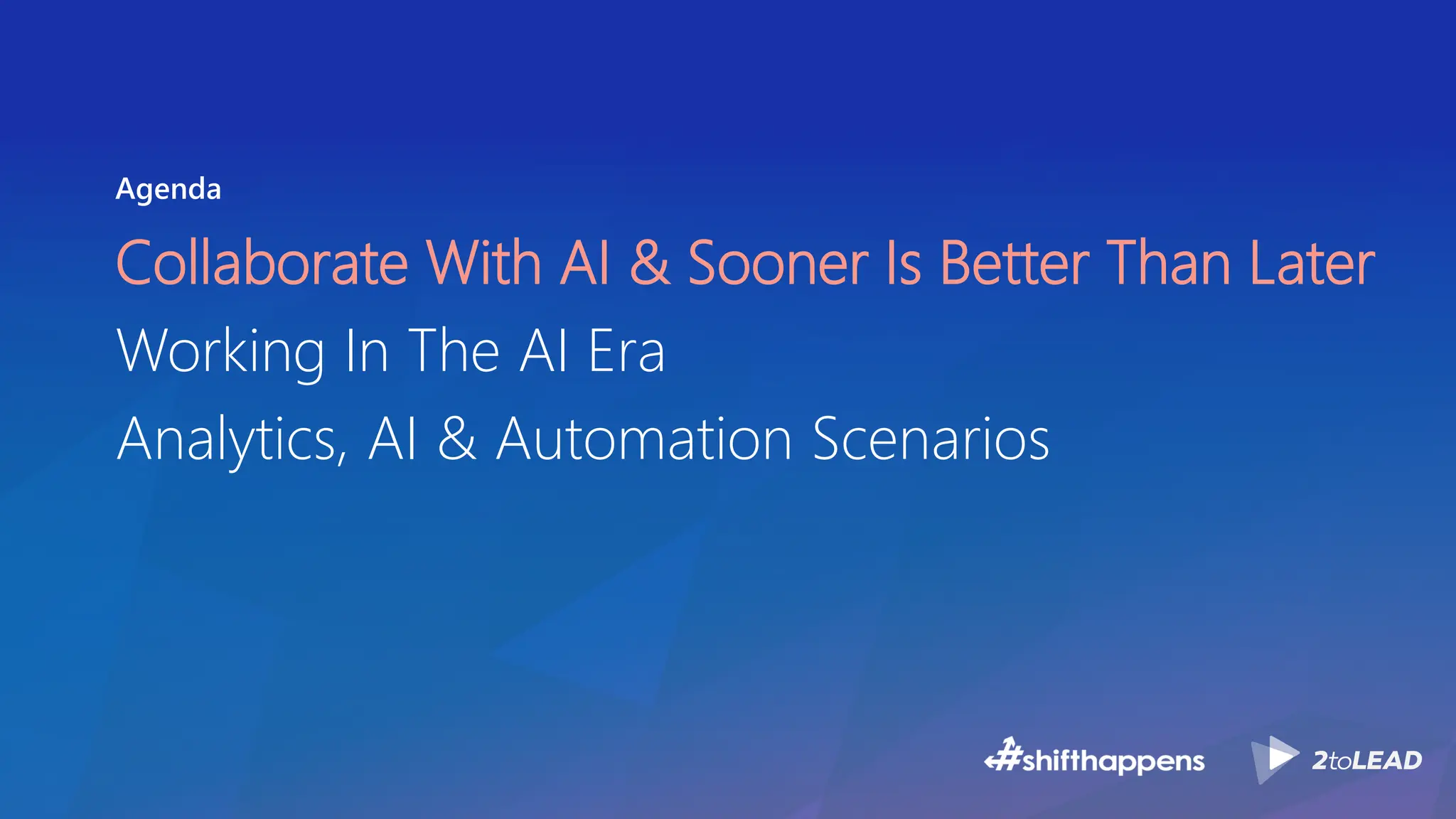 Agenda

Collaborate With AI & Sooner Is Better Than Later

Working In The AI Era

Analytics, AI & Automation Scenarios

#shifthappens

2toLEAD